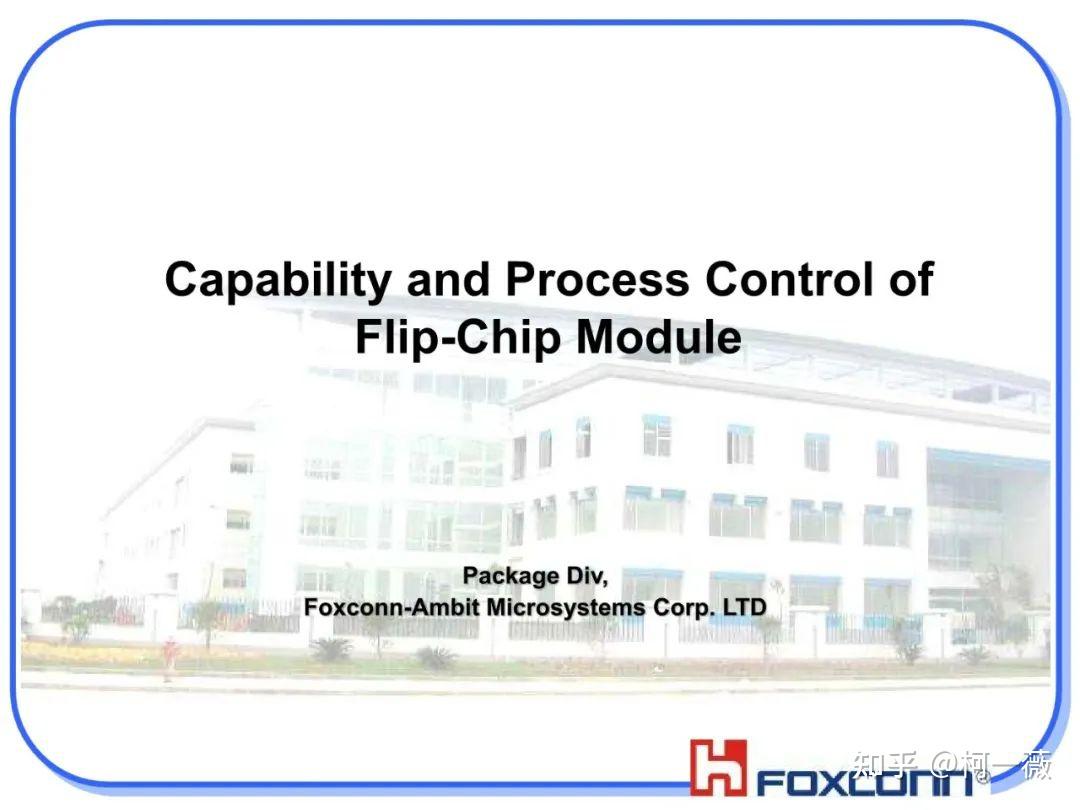 Capability and Process Control of Flip-Chip Module

Package Div,
Foxconn-Ambit Microsystems Corp. LTD

FOXCONN

知乎 @柯一薇